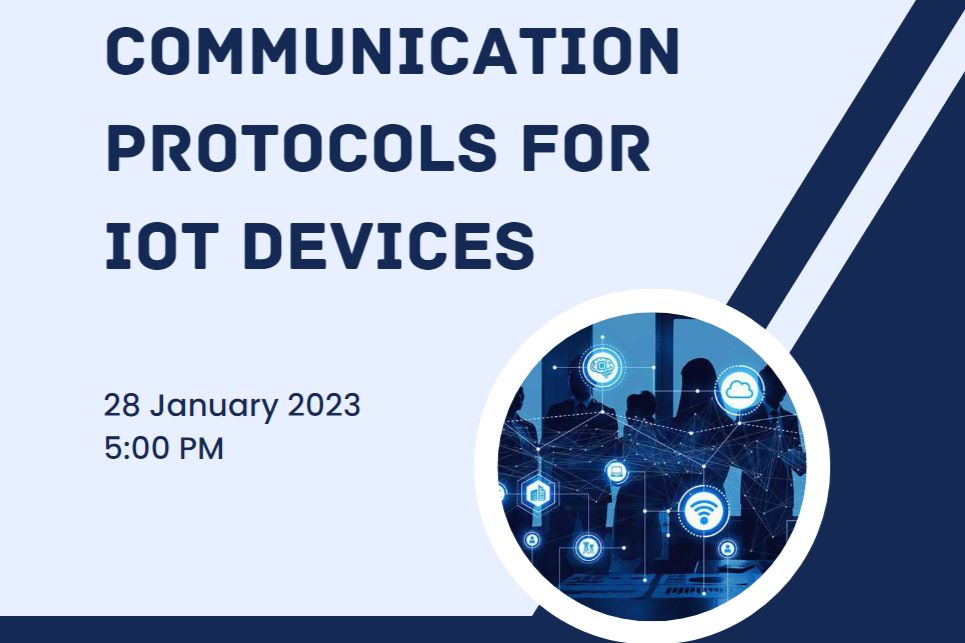 COMMUNICATION PROTOCOLS FOR IOT DEVICES

28 January 2023
5:00 PM